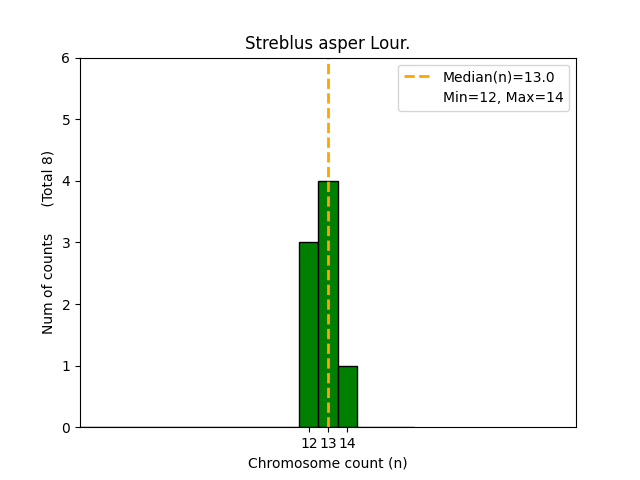 Streblus asper Lour.

Median(n)=13.0
Min=12, Max=14

Num of counts (Total 8)

6
5
4
3
2
1
0

12 13 14

Chromosome count (n)